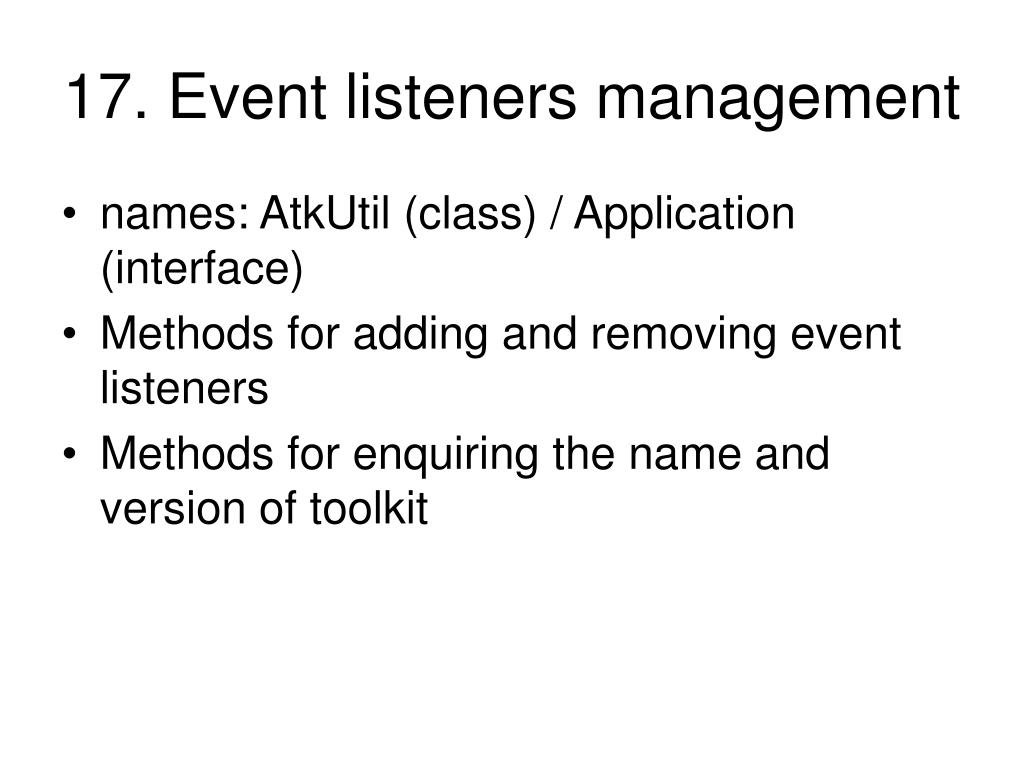 17. Event listeners management

• names: AtkUtil (class) / Application (interface)
• Methods for adding and removing event listeners
• Methods for enquiring the name and version of toolkit